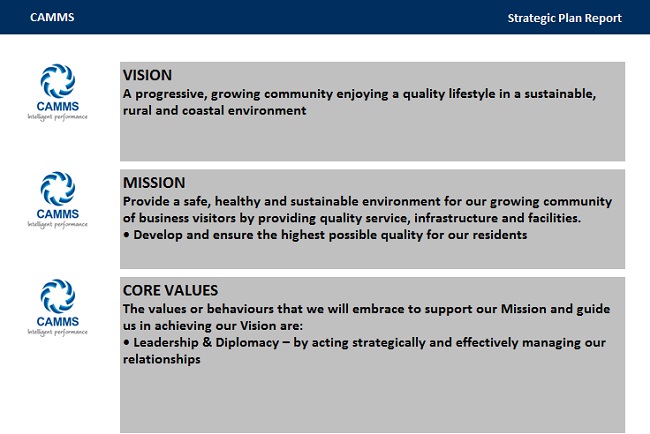 CAMMS

Strategic Plan Report

CAMMS
Intelligent performance

VISION
A progressive, growing community enjoying a quality lifestyle in a sustainable, rural and coastal environment

CAMMS
Intelligent performance

MISSION
Provide a safe, healthy and sustainable environment for our growing community of business visitors by providing quality service, infrastructure and facilities.
• Develop and ensure the highest possible quality for our residents

CAMMS
Intelligent performance

CORE VALUES
The values or behaviours that we will embrace to support our Mission and guide us in achieving our Vision are:
• Leadership & Diplomacy – by acting strategically and effectively managing our relationships